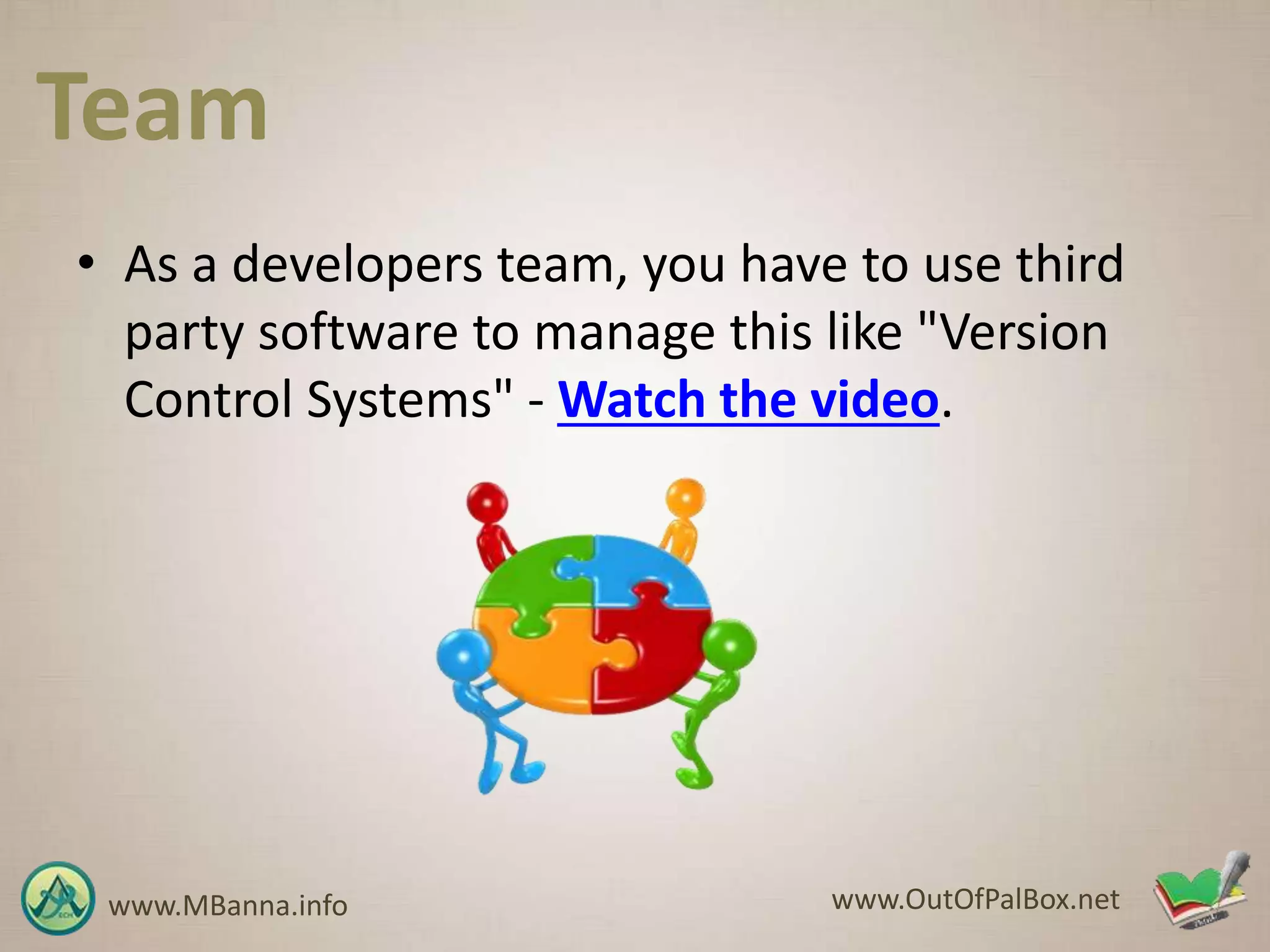 Team

• As a developers team, you have to use third party software to manage this like "Version Control Systems" - Watch the video.

www.MBanna.info

www.OutOfPalBox.net